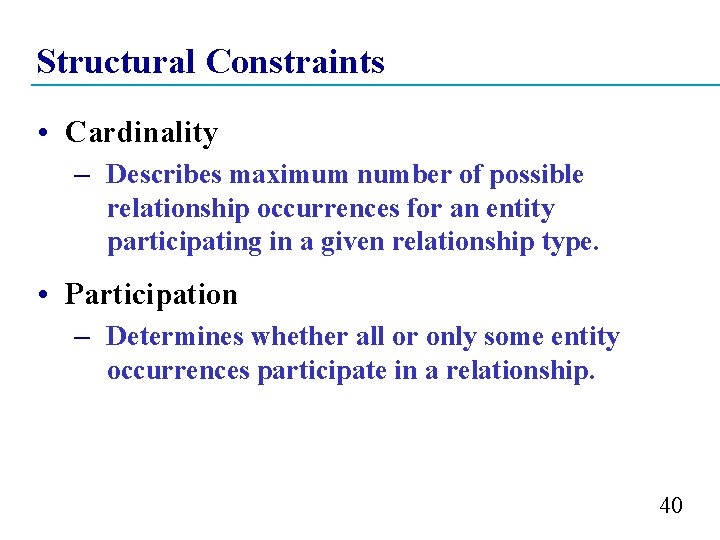 Structural Constraints

• Cardinality

– Describes maximum number of possible relationship occurrences for an entity participating in a given relationship type.

• Participation

– Determines whether all or only some entity occurrences participate in a relationship.

40